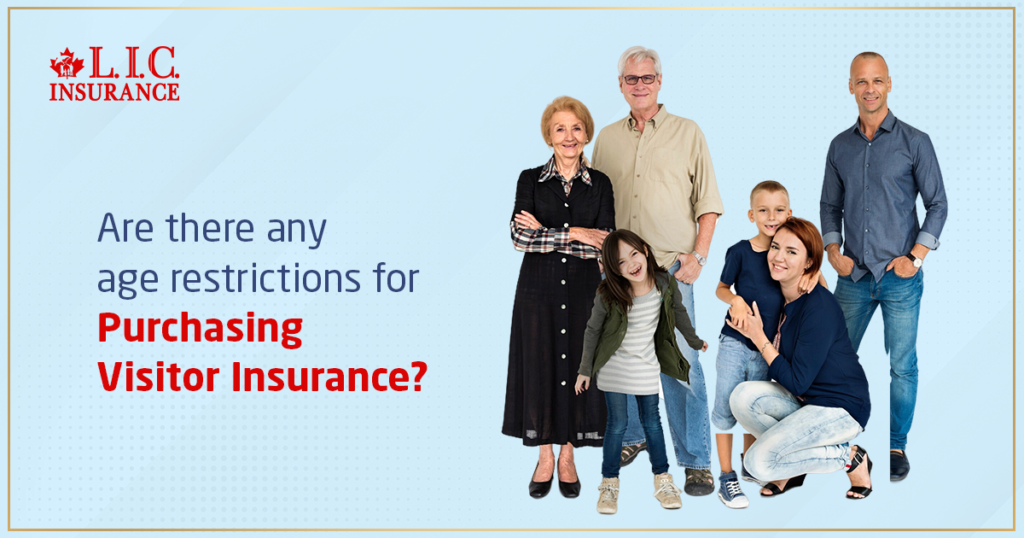 L.I.C.
INSURANCE

Are there any age restrictions for Purchasing Visitor Insurance?